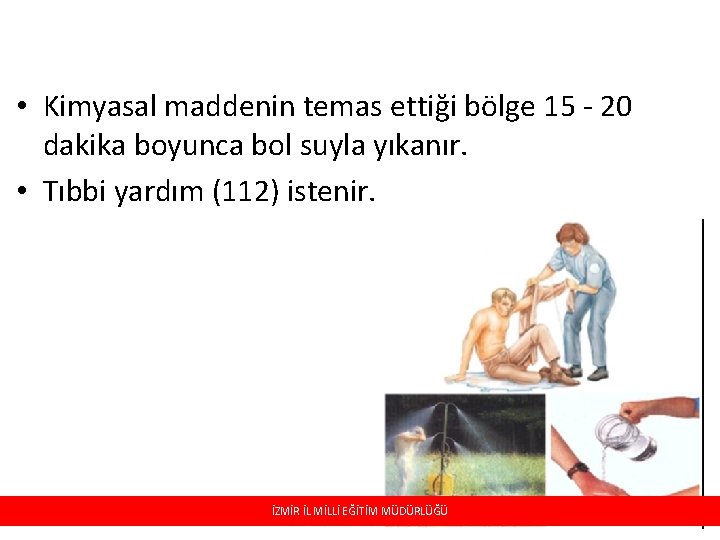 • Kimyasal maddenin temas ettiği bölge 15 - 20 dakika boyunca bol suyla yıkanır.

• Tıbbi yardım (112) istenir.

İZMİR İL MİLLİ EĞİTİM MÜDÜRLÜĞÜ